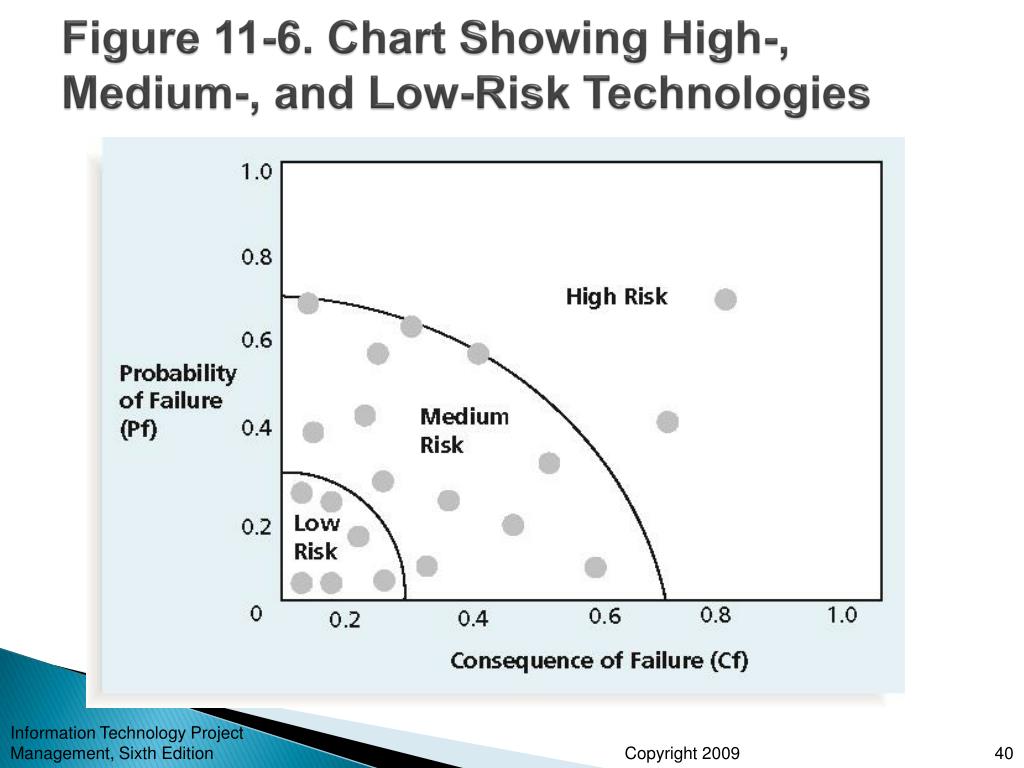 Figure 11-6. Chart Showing High-, Medium-, and Low-Risk Technologies

1.0
0.8
0.6
0.4
0.2
0

Probability of Failure (Pf)

High Risk

Medium Risk

Low Risk

0.2
0.4
0.6
0.8
1.0

Consequence of Failure (Cf)

Information Technology Project Management, Sixth Edition

Copyright 2009

40